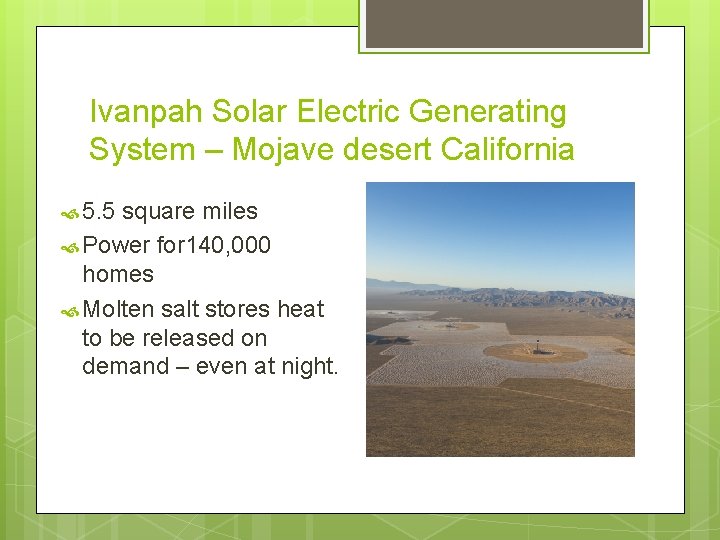 Ivanpah Solar Electric Generating System – Mojave desert California

5.5 square miles

Power for140,000 homes

Molten salt stores heat to be released on demand – even at night.